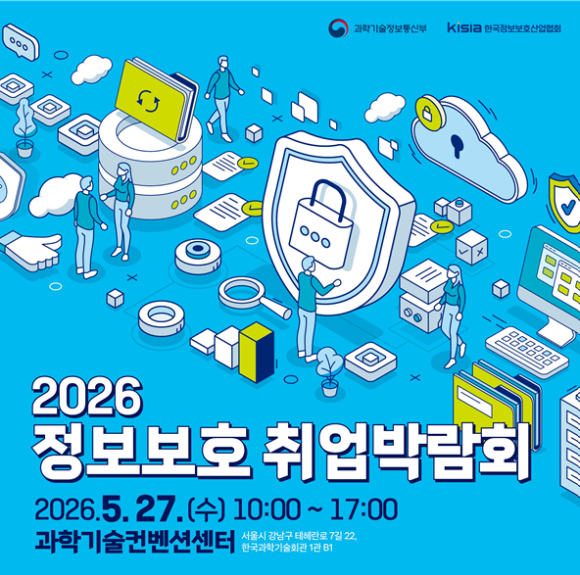 과학기술정보통신부 KISIA 한국정보보호산업협회

2026
정보보호 취업박람회

2026.5. 27.(수) 10:00 ~ 17:00
과학기술컨벤션센터 서울시 강남구 테헤란로 7길 22, 한국과학기술회관 1관 B1